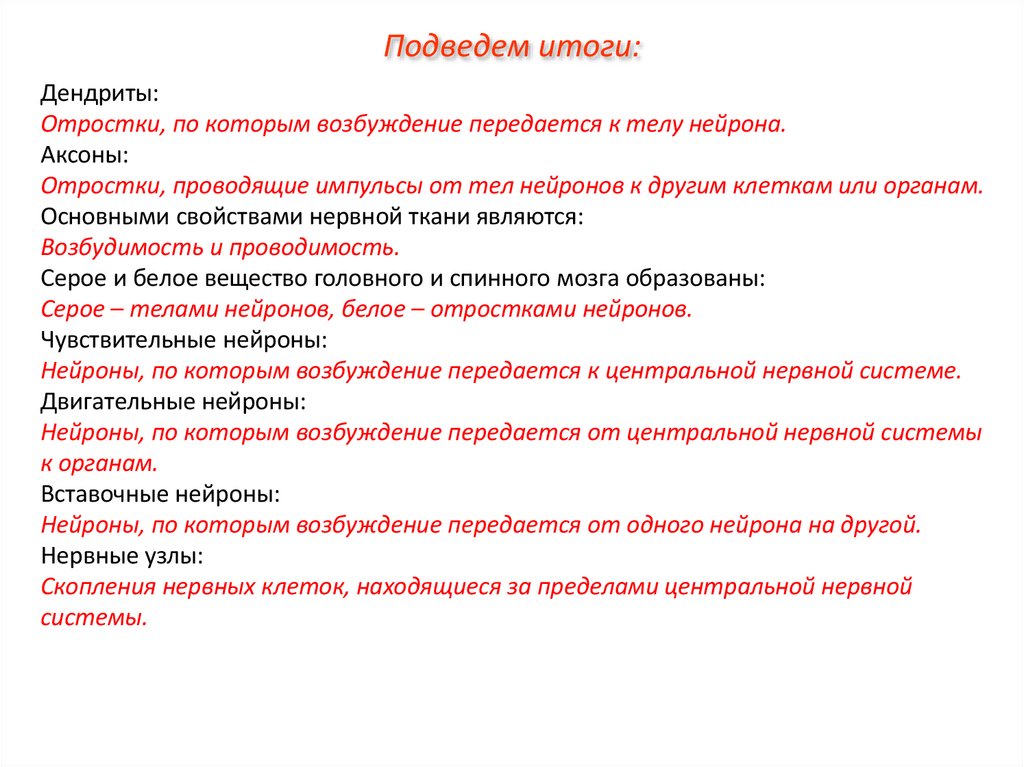 Подведем итоги:

Дендриты:
Отростки, по которым возбуждение передается к телу нейрона.
Аксоны:
Отростки, проводящие импульсы от тел нейронов к другим клеткам или органам.
Основными свойствами нервной ткани являются:
Возбудимость и проводимость.
Серое и белое вещество головного и спинного мозга образованы:
Серое – телами нейронов, белое – отростками нейронов.
Чувствительные нейроны:
Нейроны, по которым возбуждение передается к центральной нервной системе.
Двигательные нейроны:
Нейроны, по которым возбуждение передается от центральной нервной системы к органам.
Вставочные нейроны:
Нейроны, по которым возбуждение передается от одного нейрона на другой.
Нервные узлы:
Скопления нервных клеток, находящиеся за пределами центральной нервной системы.